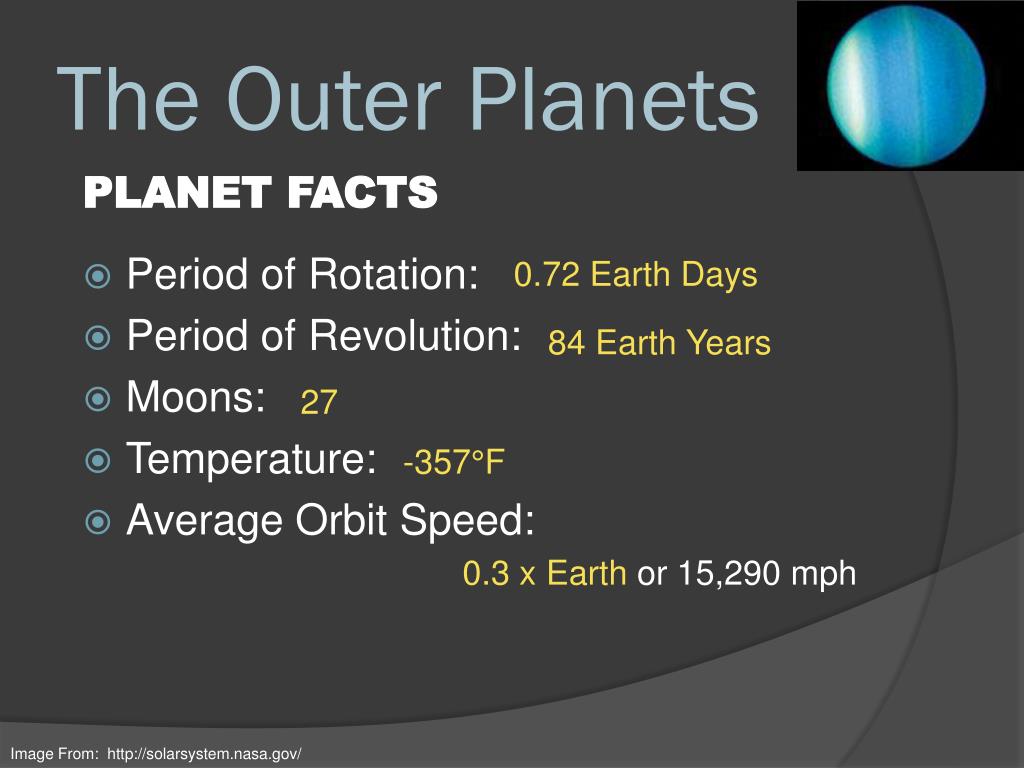 The Outer Planets

PLANET FACTS

Period of Rotation: 0.72 Earth Days
Period of Revolution: 84 Earth Years
Moons: 27
Temperature: -357°F
Average Orbit Speed:
0.3 x Earth or 15,290 mph

Image From: http://solarsystem.nasa.gov/